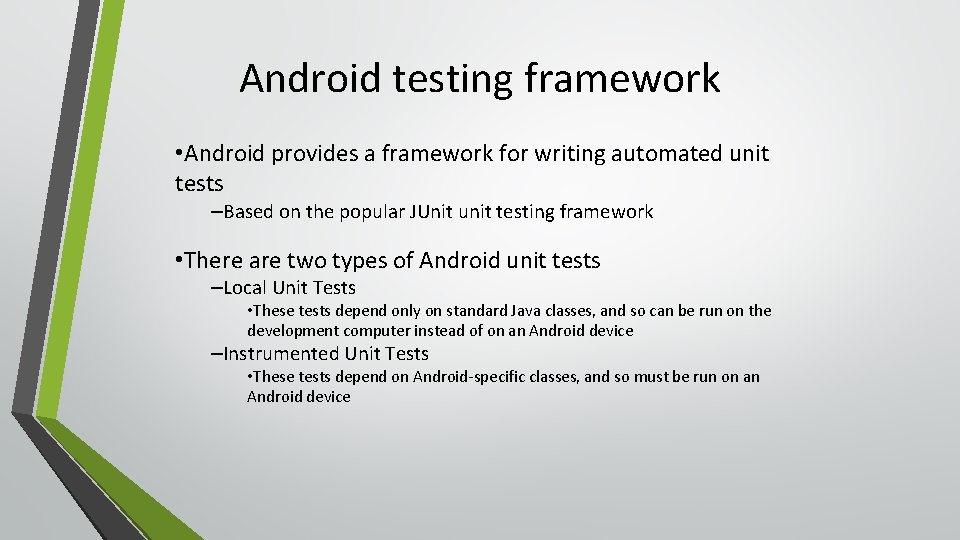 Android testing framework

•Android provides a framework for writing automated unit tests

–Based on the popular JUnit unit testing framework

•There are two types of Android unit tests

–Local Unit Tests

•These tests depend only on standard Java classes, and so can be run on the development computer instead of on an Android device

–Instrumented Unit Tests

•These tests depend on Android-specific classes, and so must be run on an Android device